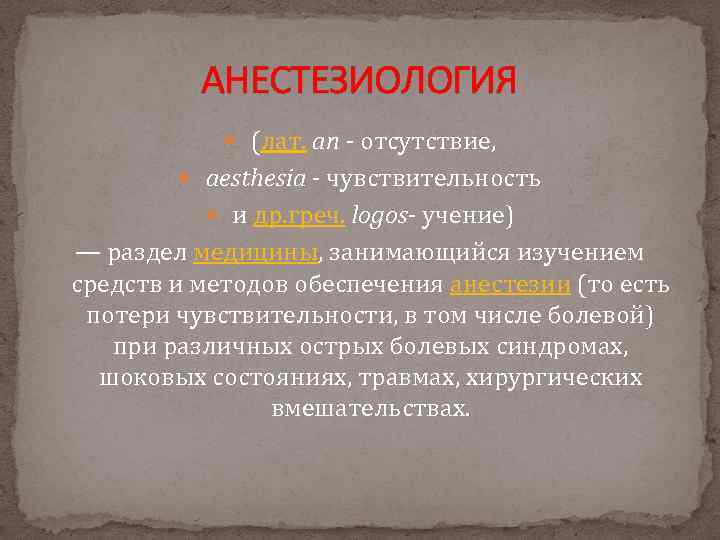 АНЕСТЕЗИОЛОГИЯ

(лат. an - отсутствие,

aesthesia - чувствительность

и др.греч. logos- учение)

— раздел медицины, занимающийся изучением средств и методов обеспечения анестезии (то есть потери чувствительности, в том числе болевой) при различных острых болевых синдромах, шоковых состояниях, травмах, хирургических вмешательствах.